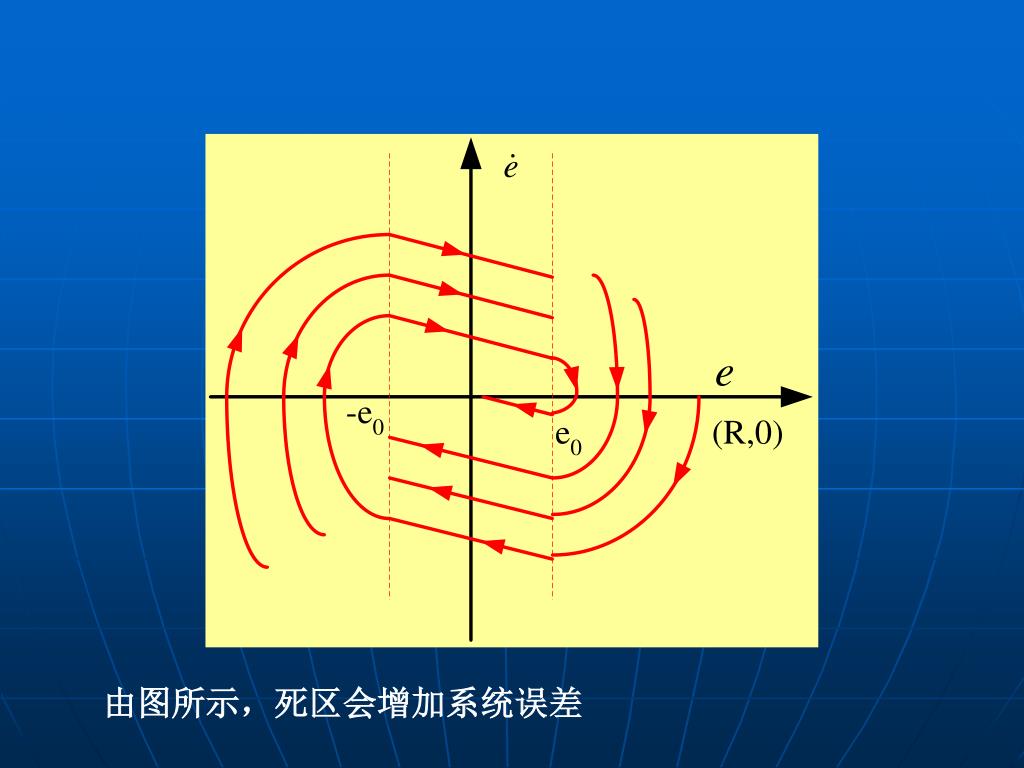 $\dot{e}$

$e$

$-e_0$

$e_0$

(R,0)

由图所示，死区会增加系统误差